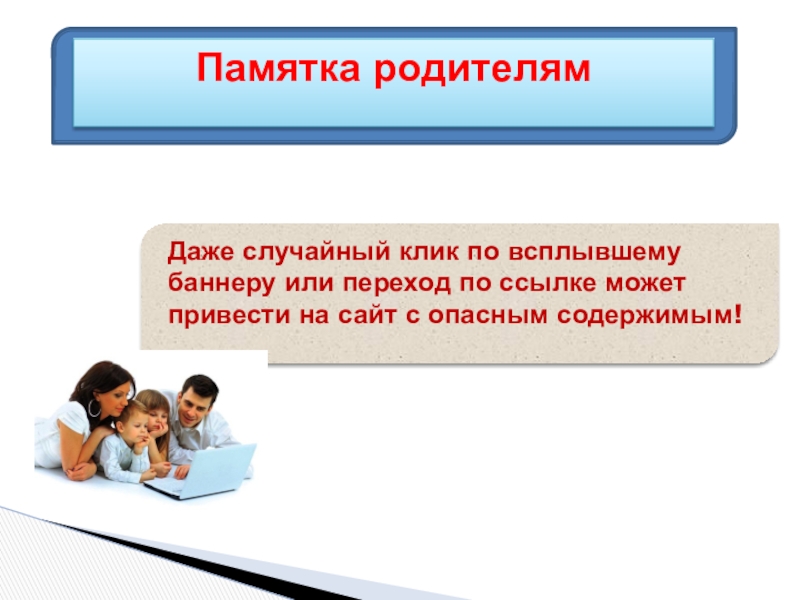 Памятка родителям

Даже случайный клик по всплывшему баннеру или переход по ссылке может привести на сайт с опасным содержимым!